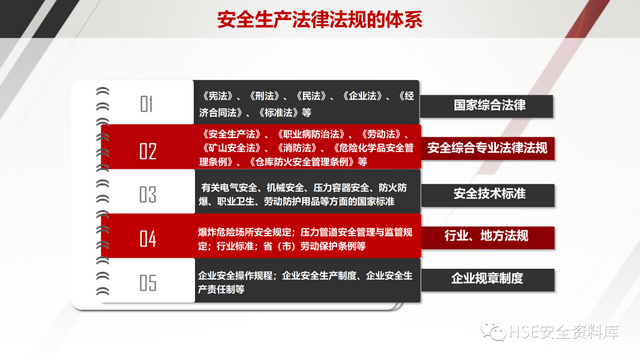 安全生产法律法规的体系

01
《宪法》、《刑法》、《民法》、《企业法》、《经济合同法》、《标准法》等
国家综合法律

02
《安全生产法》、《职业病防治法》、《劳动法》、《矿山安全法》、《消防法》、《危险化学品安全管理条例》、《仓库防火安全管理条例》等
安全综合专业法律法规

03
有关电气安全、机械安全、压力容器安全、防火防爆、职业卫生、劳动防护用品等方面的国家标准
安全技术标准

04
爆炸危险场所安全规定；压力管道安全管理与监管规定；行业标准；省（市）劳动保护条例等
行业、地方法规

05
企业安全操作规程；企业安全生产制度、企业安全生产责任制等
企业规章制度

HSE安全资料库